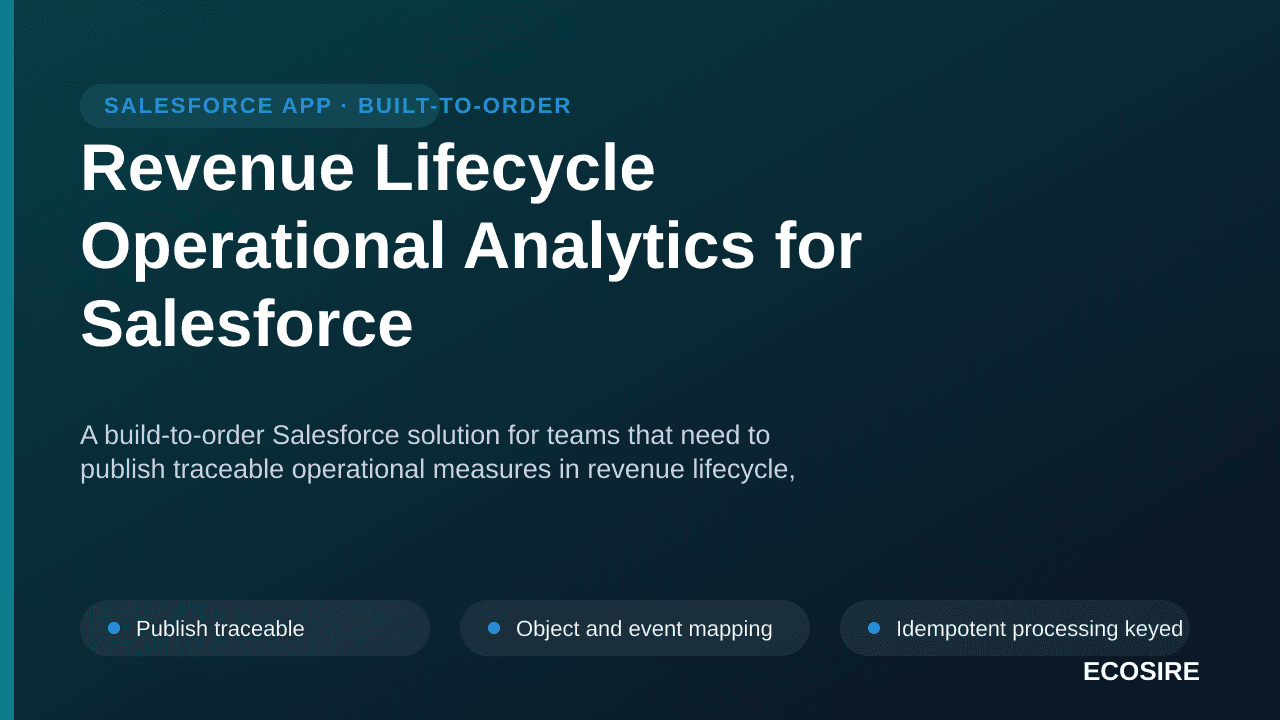 SALESFORCE APP · BUILT-TO-ORDER

Revenue Lifecycle Operational Analytics for Salesforce

A build-to-order Salesforce solution for teams that need to publish traceable operational measures in revenue lifecycle,

Publish traceable

Object and event mapping

Idempotent processing keyed

ECOSIRE